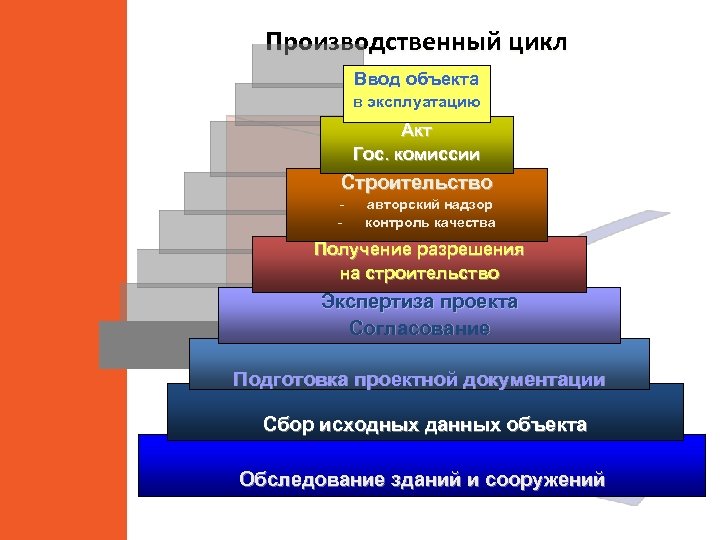 Производственный цикл

Ввод объекта
в эксплуатацию

Акт
Гос. комиссии

Строительство
- авторский надзор
- контроль качества

Получение разрешения
на строительство

Экспертиза проекта
Согласование

Подготовка проектной документации

Сбор исходных данных объекта

Обследование зданий и сооружений